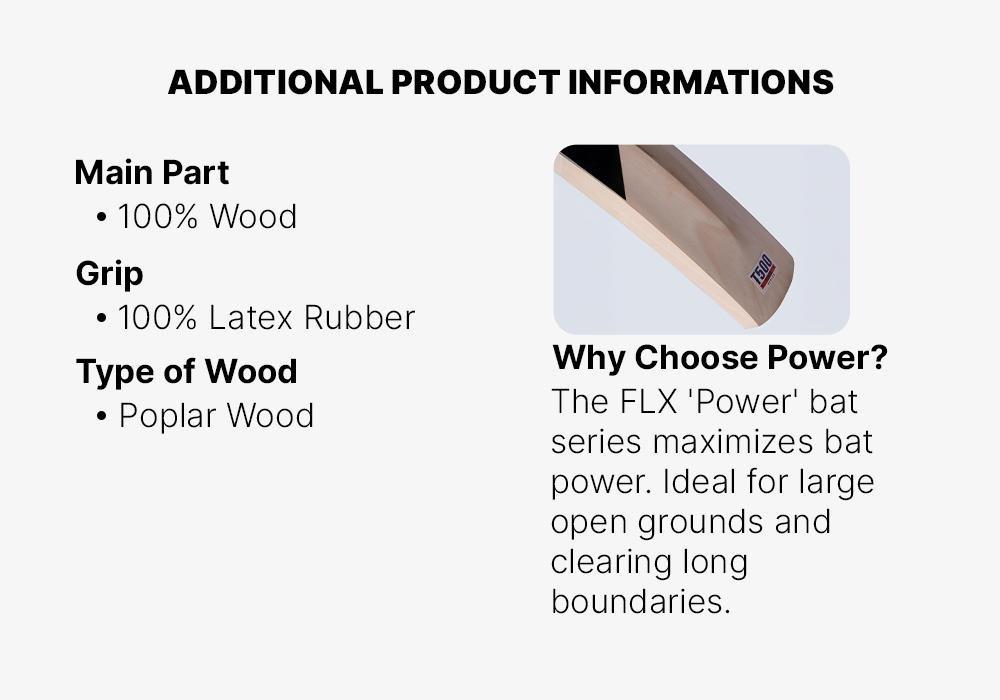 ADDITIONAL PRODUCT INFORMATIONS

Main Part
• 100% Wood

Grip
• 100% Latex Rubber

Type of Wood
• Poplar Wood

T500

Why Choose Power?
The FLX 'Power' bat series maximizes bat power. Ideal for large open grounds and clearing long boundaries.